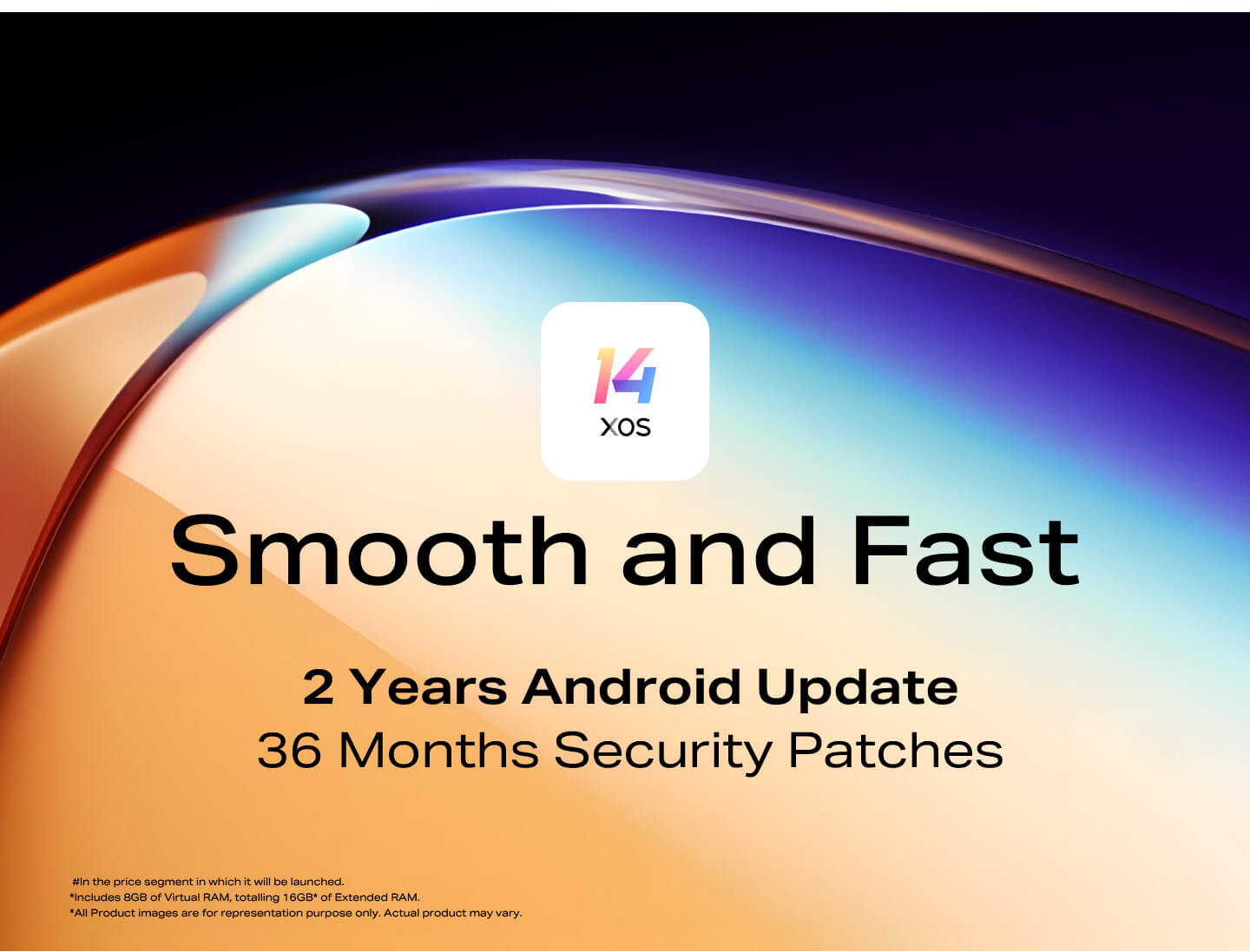 14
XOS

Smooth and Fast

2 Years Android Update
36 Months Security Patches

#In the price segment in which it will be launched.
*Includes 8GB of Virtual RAM, totalling 16GB* of Extended RAM.
*All Product images are for representation purpose only. Actual product may vary.